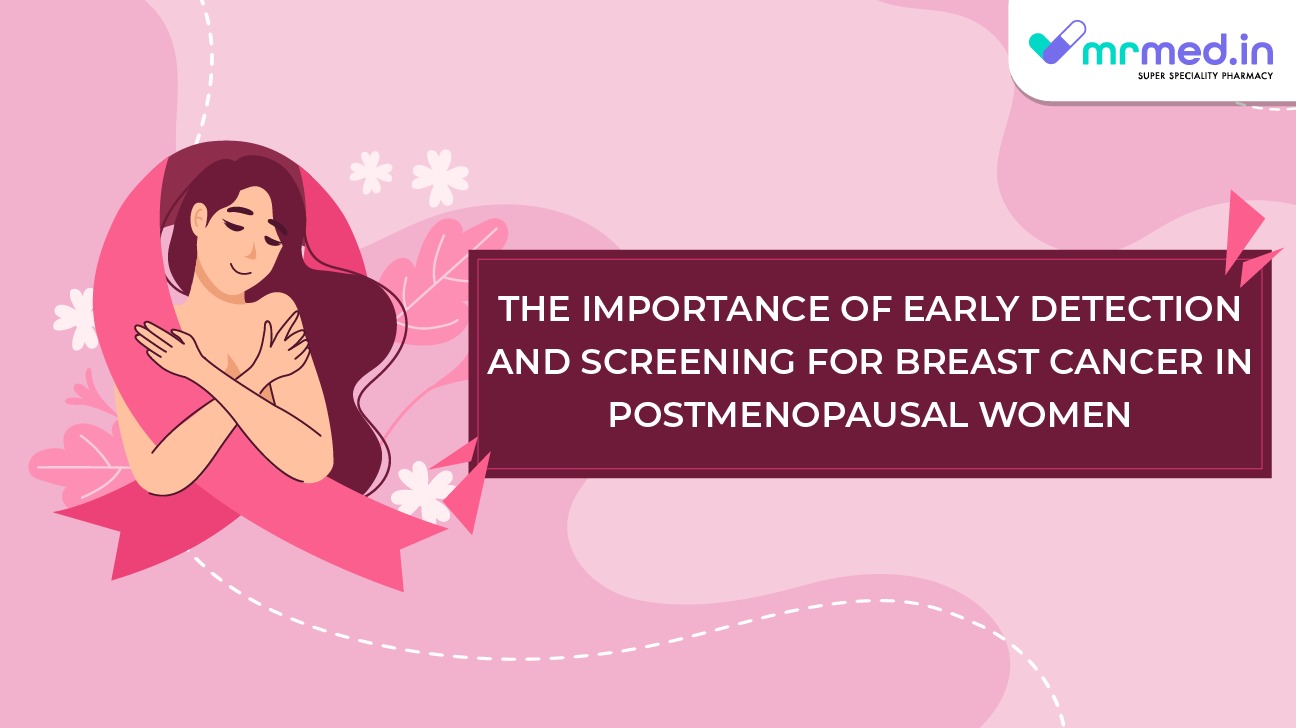 mrmed.in
SUPER SPECIALITY PHARMACY

THE IMPORTANCE OF EARLY DETECTION AND SCREENING FOR BREAST CANCER IN POSTMENOPAUSAL WOMEN